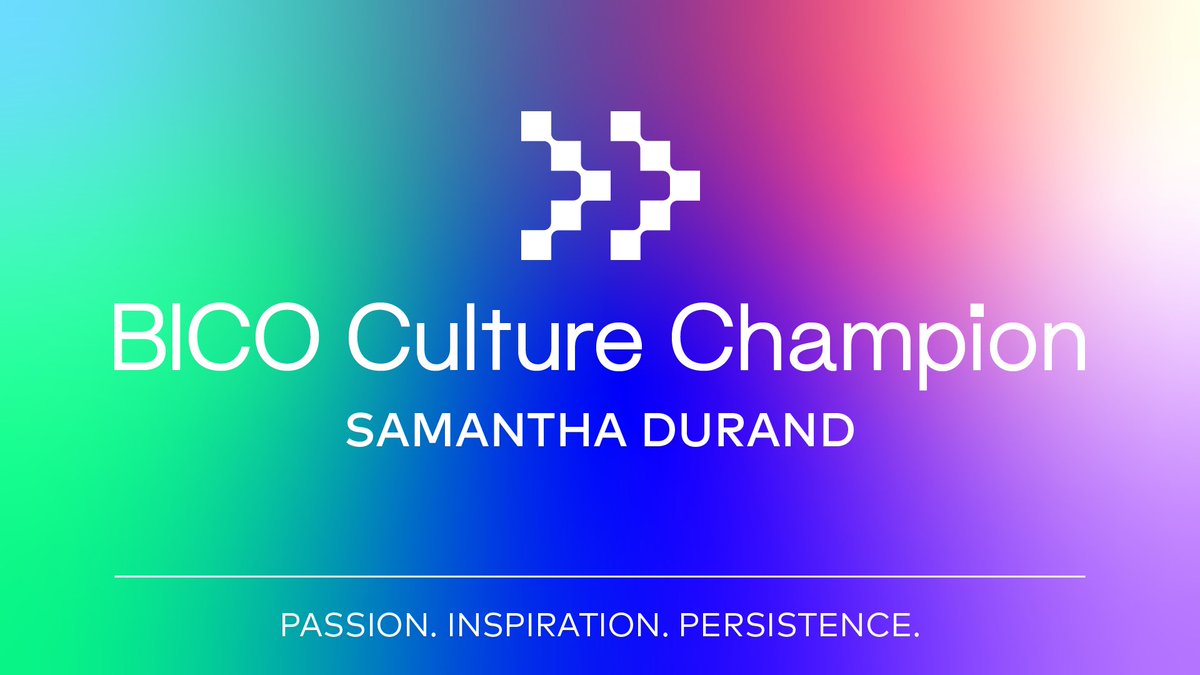 BICO Culture Champion
SAMANTHA DURAND

PASSION. INSPIRATION. PERSISTENCE.